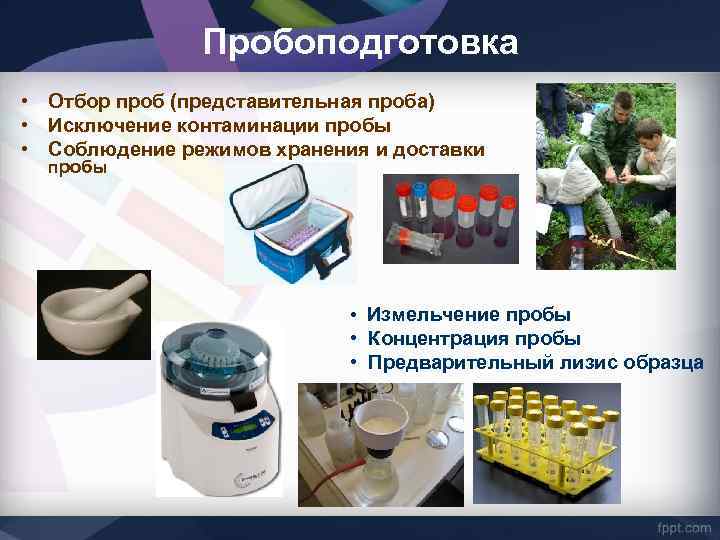 Пробоподготовка

• Отбор проб (представительная проба)
• Исключение контаминации пробы
• Соблюдение режимов хранения и доставки пробы

• Измельчение пробы
• Концентрация пробы
• Предварительный лизис образца

fppt.com